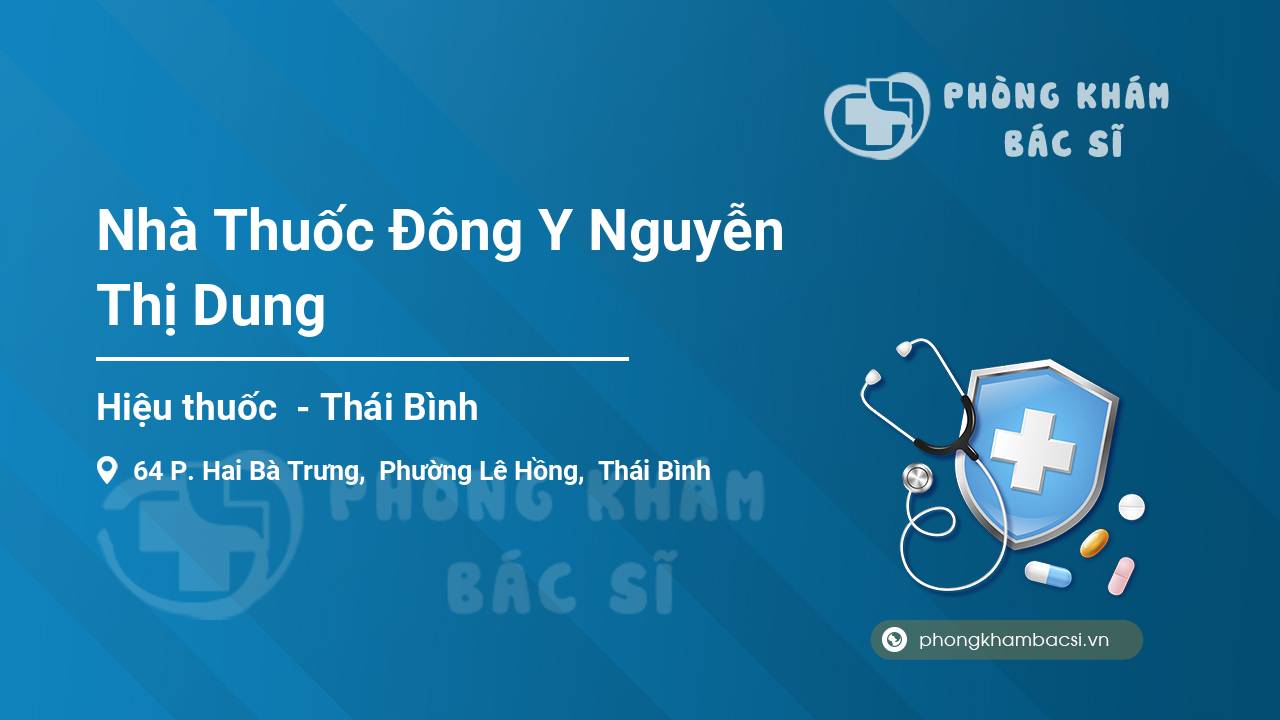 PHÒNG KHÁM BÁC SĨ

Nhà Thuốc Đông Y Nguyễn Thị Dung

Hiệu thuốc - Thái Bình

64 P. Hai Bà Trưng, Phường Lê Hồng, Thái Bình

PHÒNG KHÁM BÁC SĨ

phongkhambacsi.vn